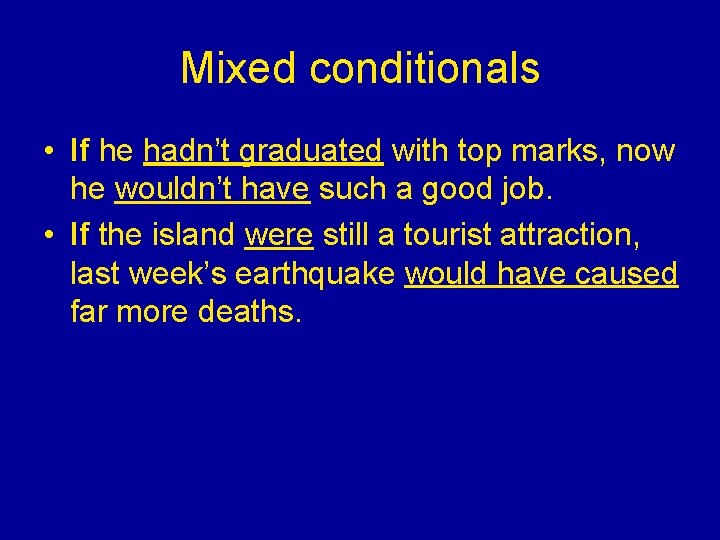 Mixed conditionals

• If he hadn't graduated with top marks, now he wouldn't have such a good job.
• If the island were still a tourist attraction, last week's earthquake would have caused far more deaths.